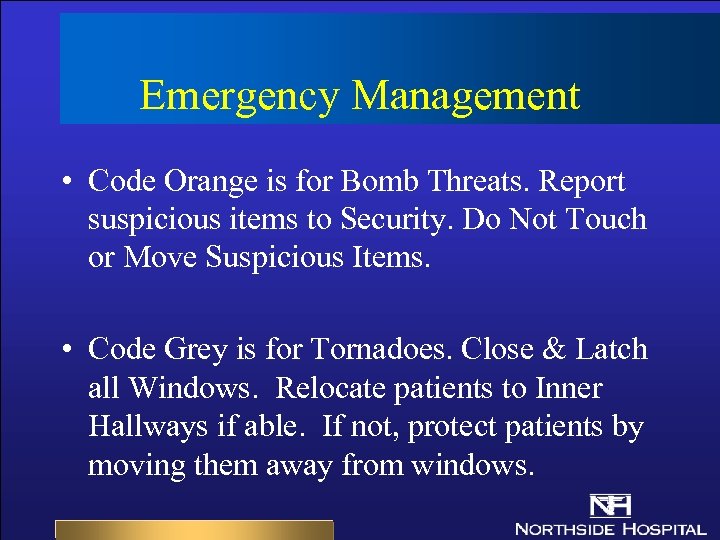 Emergency Management

• Code Orange is for Bomb Threats. Report suspicious items to Security. Do Not Touch or Move Suspicious Items.

• Code Grey is for Tornadoes. Close & Latch all Windows.  Relocate patients to Inner Hallways if able.  If not, protect patients by moving them away from windows.

NH
NORTHSIDE HOSPITAL